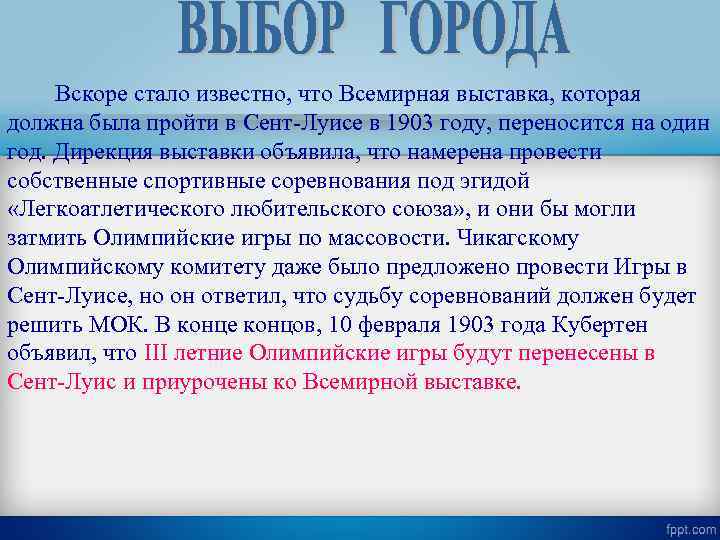 ВЫБОР ГОРОДА

Вскоре стало известно, что Всемирная выставка, которая должна была пройти в Сент-Луисе в 1903 году, переносится на один год. Дирекция выставки объявила, что намерена провести собственные спортивные соревнования под эгидой «Легкоатлетического любительского союза», и они бы могли затмить Олимпийские игры по массовости. Чикагскому Олимпийскому комитету даже было предложено провести Игры в Сент-Луисе, но он ответил, что судьбу соревнований должен будет решить МОК. В конце концов, 10 февраля 1903 года Кубертен объявил, что III летние Олимпийские игры будут перенесены в Сент-Луис и приурочены ко Всемирной выставке.

fppt.com